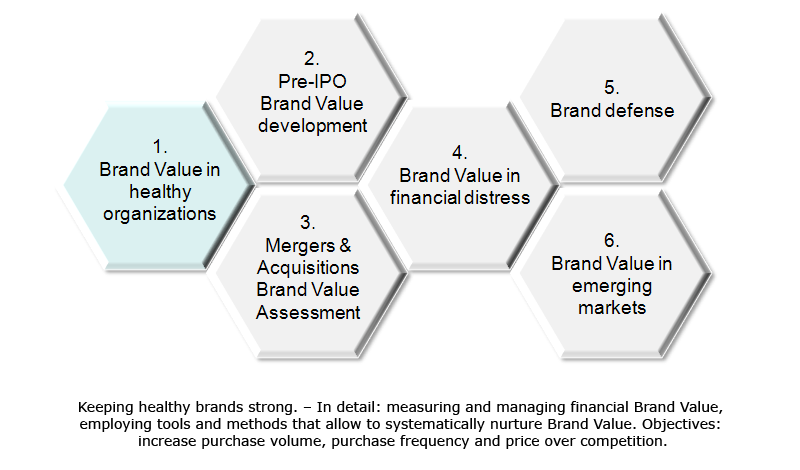 1.
Brand Value in healthy organizations

2.
Pre-IPO Brand Value development

3.
Mergers & Acquisitions Brand Value Assessment

4.
Brand Value in financial distress

5.
Brand defense

6.
Brand Value in emerging markets

Keeping healthy brands strong. – In detail: measuring and managing financial Brand Value, employing tools and methods that allow to systematically nurture Brand Value. Objectives: increase purchase volume, purchase frequency and price over competition.